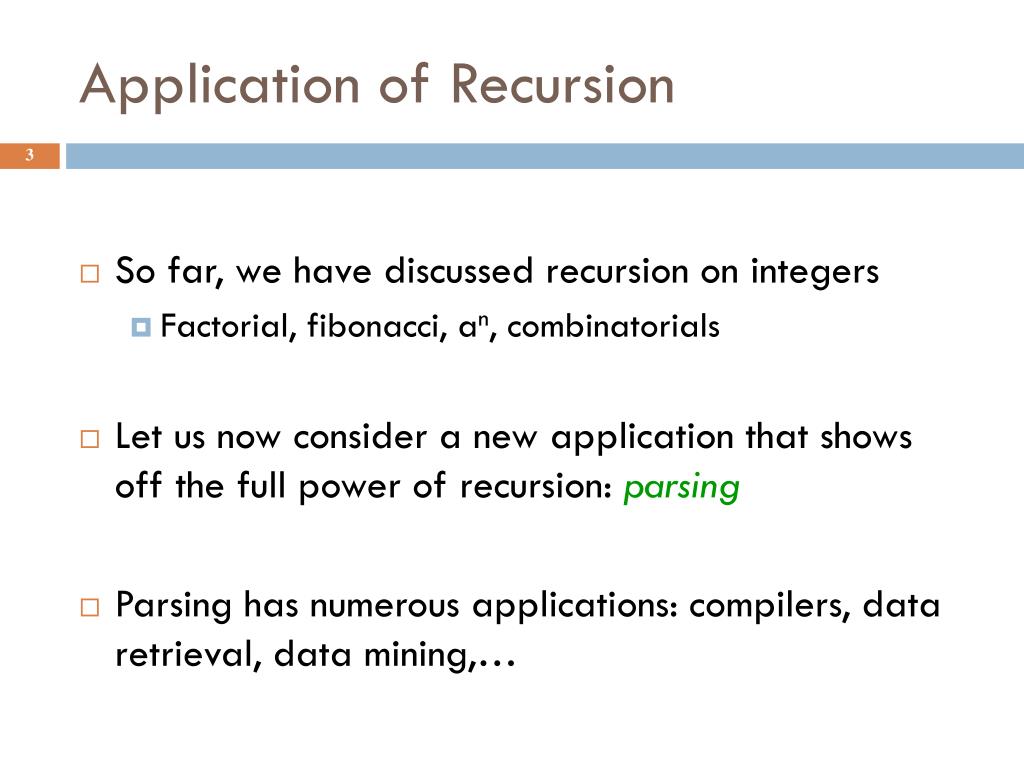 Application of Recursion

3

So far, we have discussed recursion on integers

Factorial, fibonacci, $a^n$, combinatorials

Let us now consider a new application that shows off the full power of recursion: parsing

Parsing has numerous applications: compilers, data retrieval, data mining,…